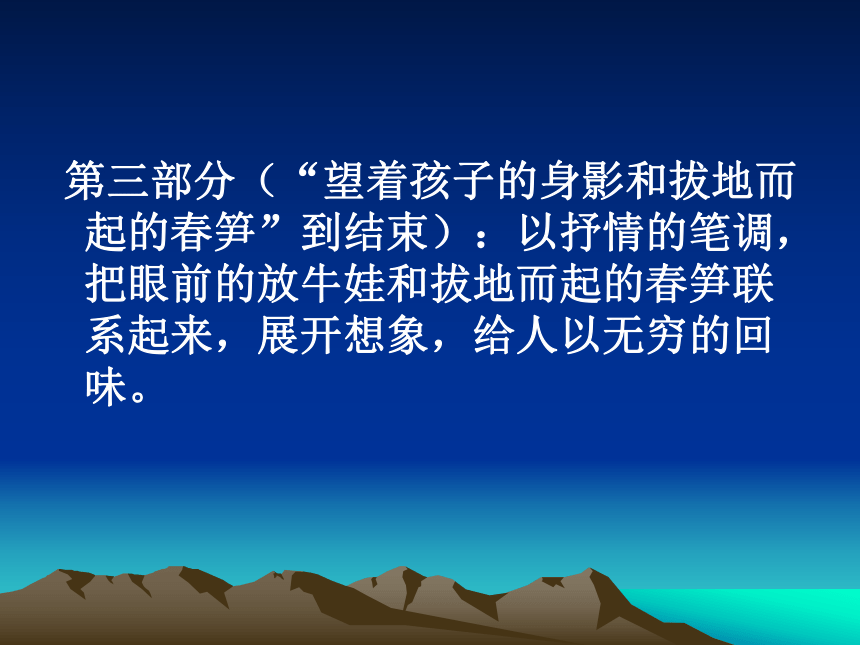 第三部分（“望着孩子的身影和拔地而起的春笋”到结束）：以抒情的笔调，把眼前的放牛娃和拔地而起的春笋联系起来，展开想象，给人以无穷的回味。